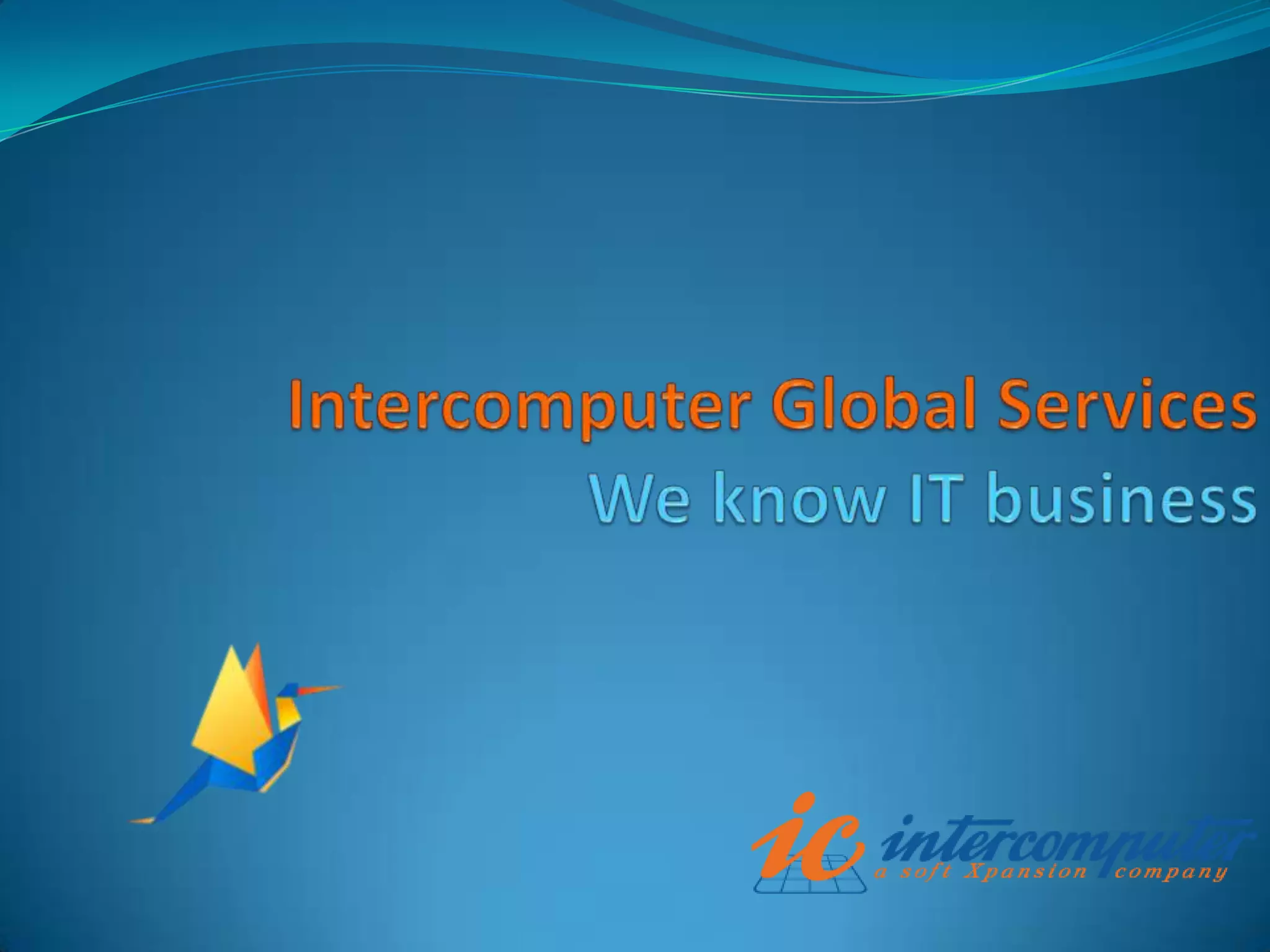 Intercomputer Global Services
We know IT business

ic intercomputer
a soft Xpansion company